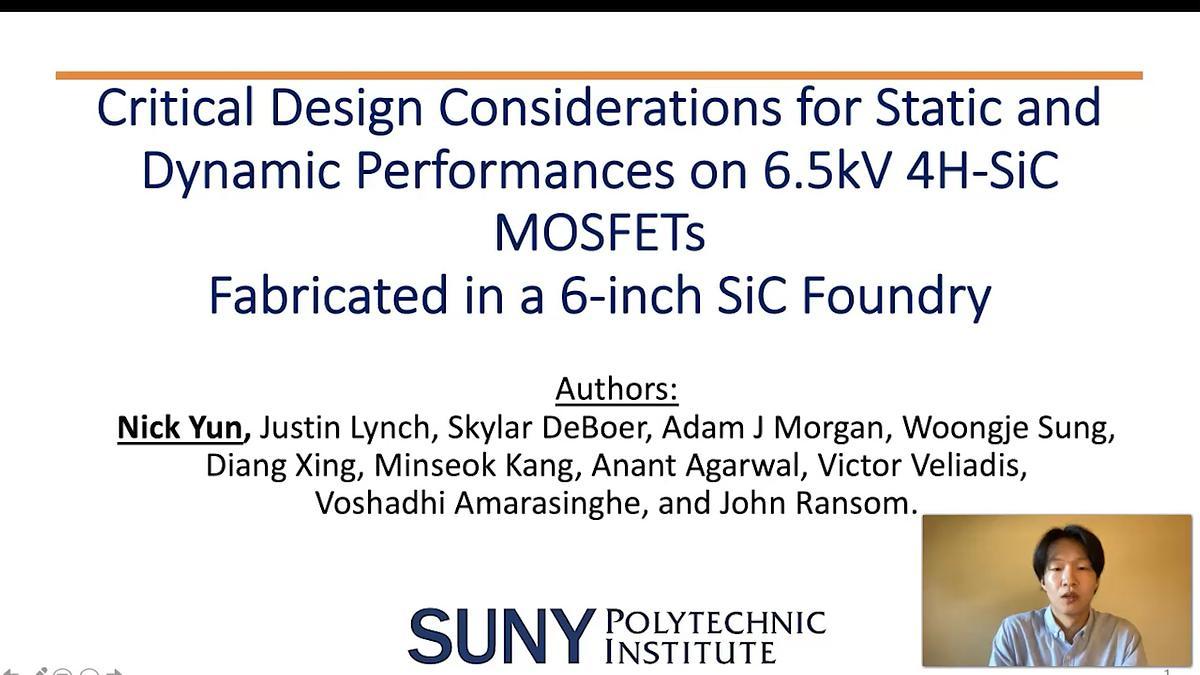 Critical Design Considerations for Static and Dynamic Performances on 6.5kV 4H-SiC MOSFETs
Fabricated in a 6-inch SiC Foundry

Authors:
Nick Yun, Justin Lynch, Skylar DeBoer, Adam J Morgan, Woongje Sung, Diang Xing, Minseok Kang, Anant Agarwal, Victor Veliadis, Voshadhi Amarasinghe, and John Ransom.

SUNY POLYTECHNIC INSTITUTE

1